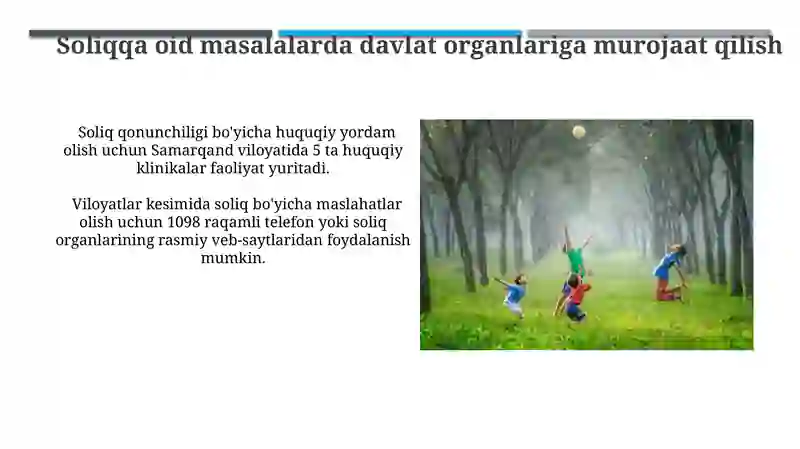 Soliqqa oid masalalarda davlat organlariga murojaat qilish

Soliq qonunchiligi bo'yicha huquqiy yordam olish uchun Samarqand viloyatida 5 ta huquqiy klinikalar faoliyat yuritadi.

Viloyatlar kesimida soliq bo'yicha maslahatlar olish uchun 1098 raqamli telefon yoki soliq organlarining rasmiy veb-saytlaridan foydalanish mumkin.